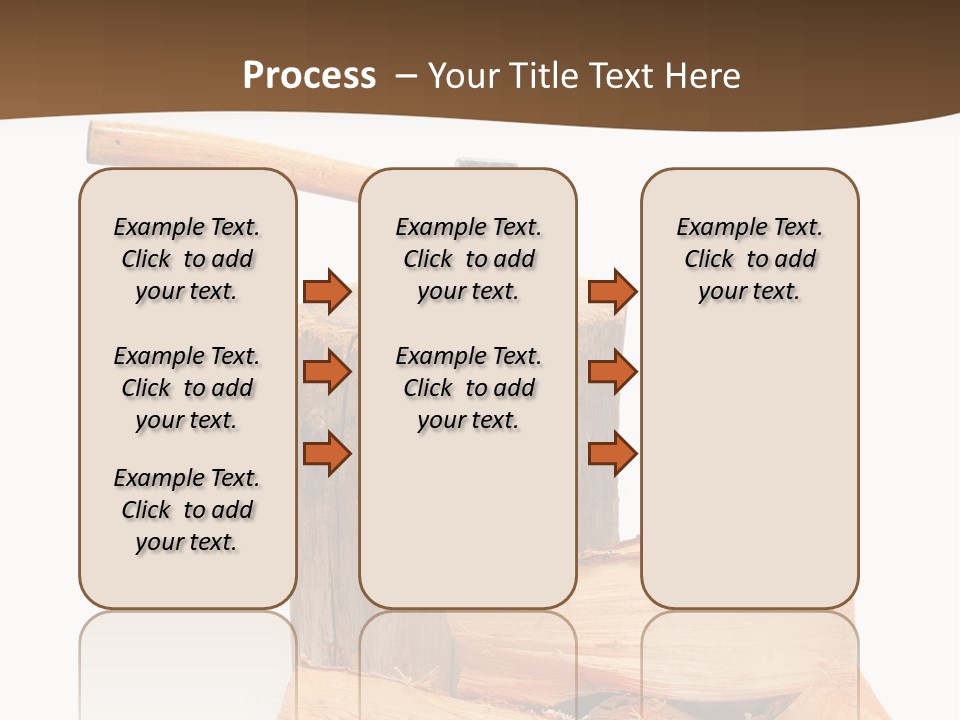 Process – Your Title Text Here

Example Text. Click to add your text.

Example Text. Click to add your text.

Example Text. Click to add your text.

Example Text. Click to add your text.

Example Text. Click to add your text.

Example Text. Click to add your text.